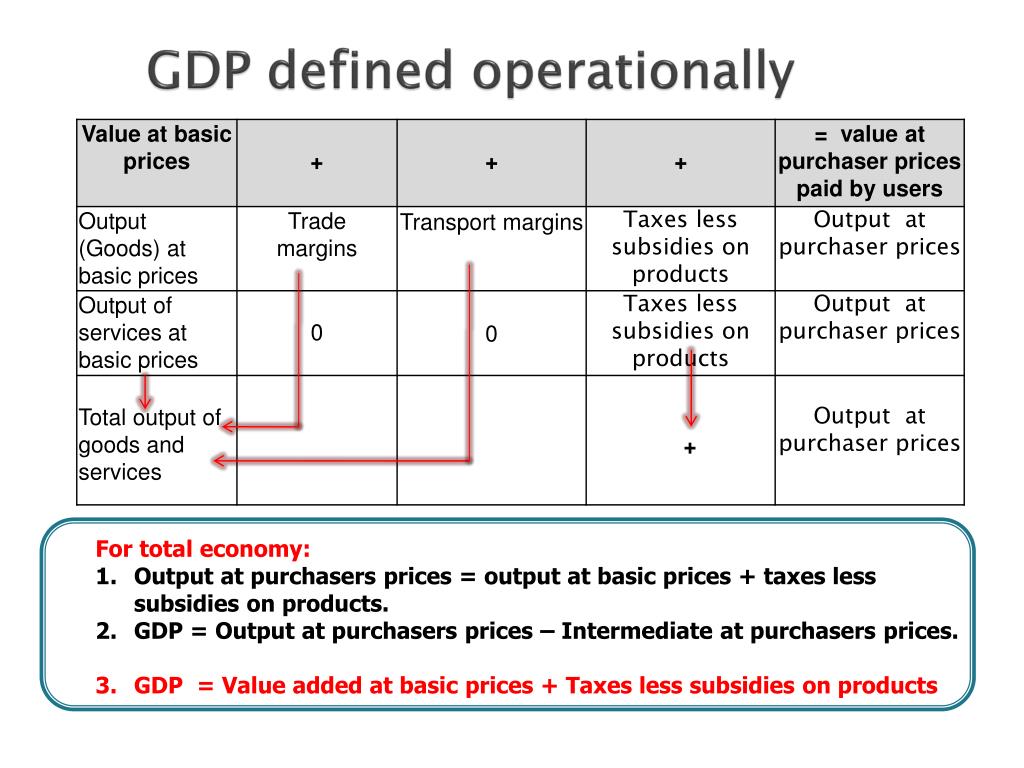 GDP defined operationally

| Value at basic prices | + | + | + | = value at purchaser prices paid by users |
|---|---|---|---|---|
| Output (Goods) at basic prices | Trade margins | Transport margins | Taxes less subsidies on products | Output at purchaser prices |
| Output of services at basic prices | 0 | 0 | Taxes less subsidies on products | Output at purchaser prices |
| Total output of goods and services | | | + | Output at purchaser prices |

For total economy:
1. Output at purchasers prices = output at basic prices + taxes less subsidies on products.
2. GDP = Output at purchasers prices – Intermediate at purchasers prices.

3. GDP = Value added at basic prices + Taxes less subsidies on products